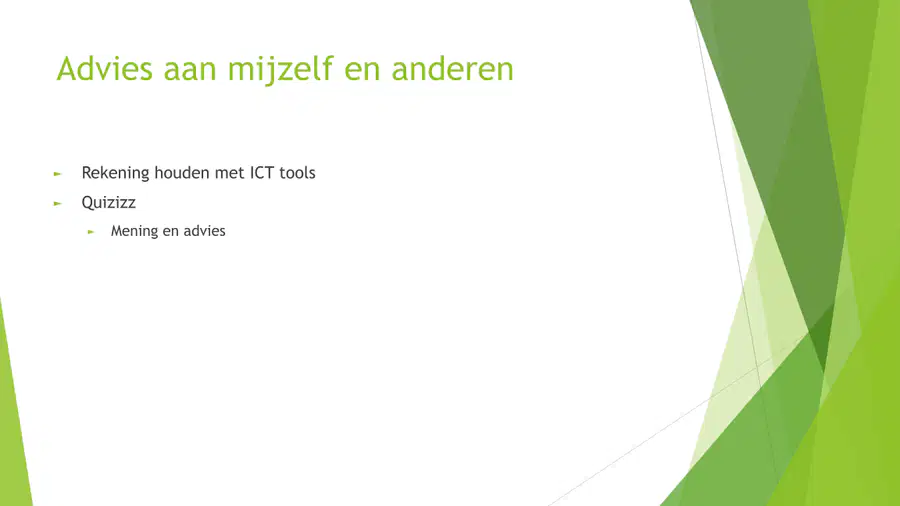 Advies aan mijzelf en anderen

► Rekening houden met ICT tools

► Quizizz

► Mening en advies